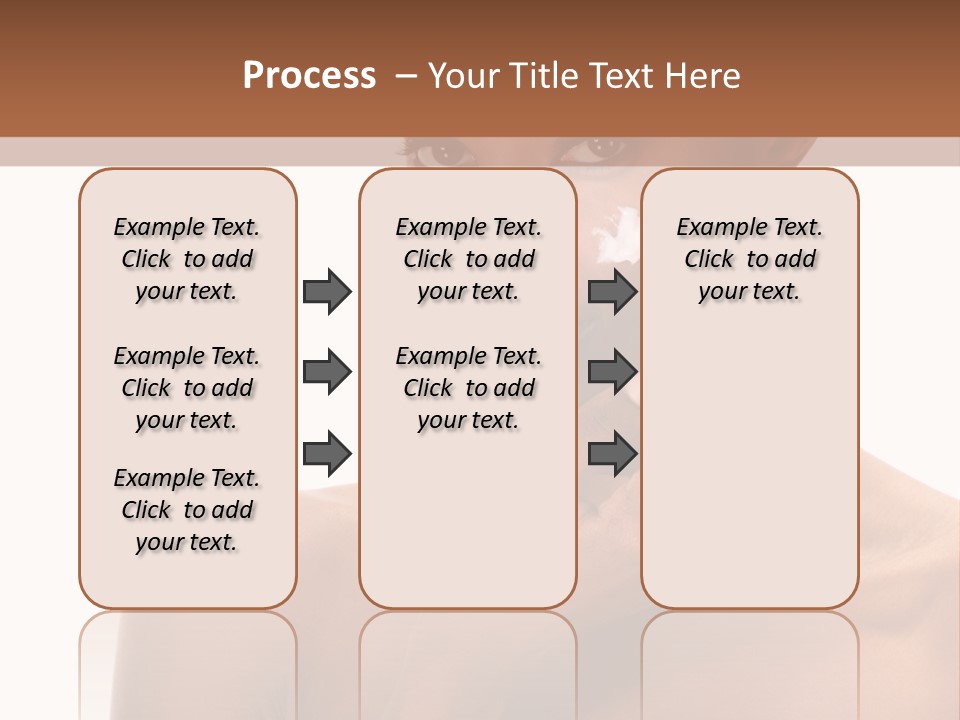 Process – Your Title Text Here

Example Text. Click to add your text.

Example Text. Click to add your text.

Example Text. Click to add your text.

Example Text. Click to add your text.

Example Text. Click to add your text.

Example Text. Click to add your text.